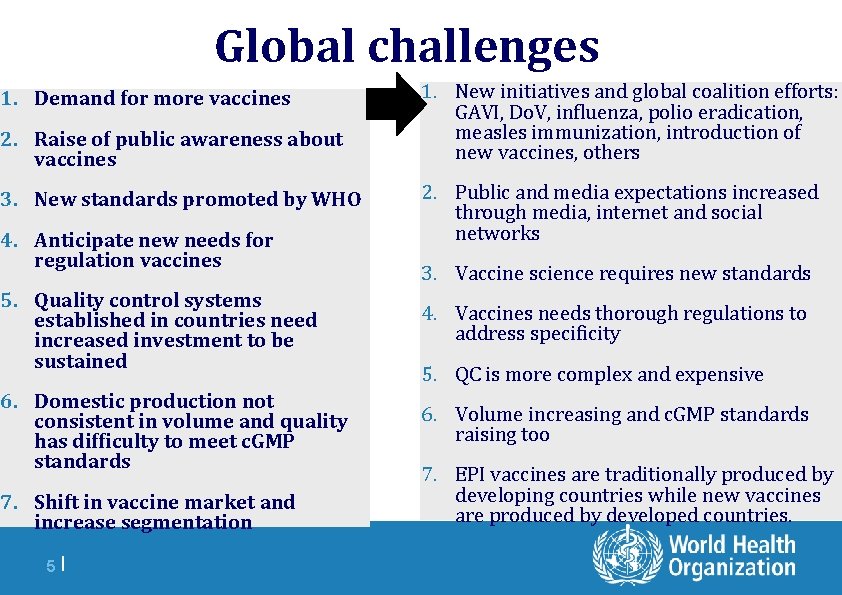 Global challenges

1. Demand for more vaccines
2. Raise of public awareness about vaccines
3. New standards promoted by WHO
4. Anticipate new needs for regulation vaccines
5. Quality control systems established in countries need increased investment to be sustained
6. Domestic production not consistent in volume and quality has difficulty to meet cGMP standards
7. Shift in vaccine market and increase segmentation

1. New initiatives and global coalition efforts: GAVI, DoV, influenza, polio eradication, measles immunization, introduction of new vaccines, others
2. Public and media expectations increased through media, internet and social networks
3. Vaccine science requires new standards
4. Vaccines needs thorough regulations to address specificity
5. QC is more complex and expensive
6. Volume increasing and cGMP standards raising too
7. EPI vaccines are traditionally produced by developing countries while new vaccines are produced by developed countries.

5 |

World Health Organization